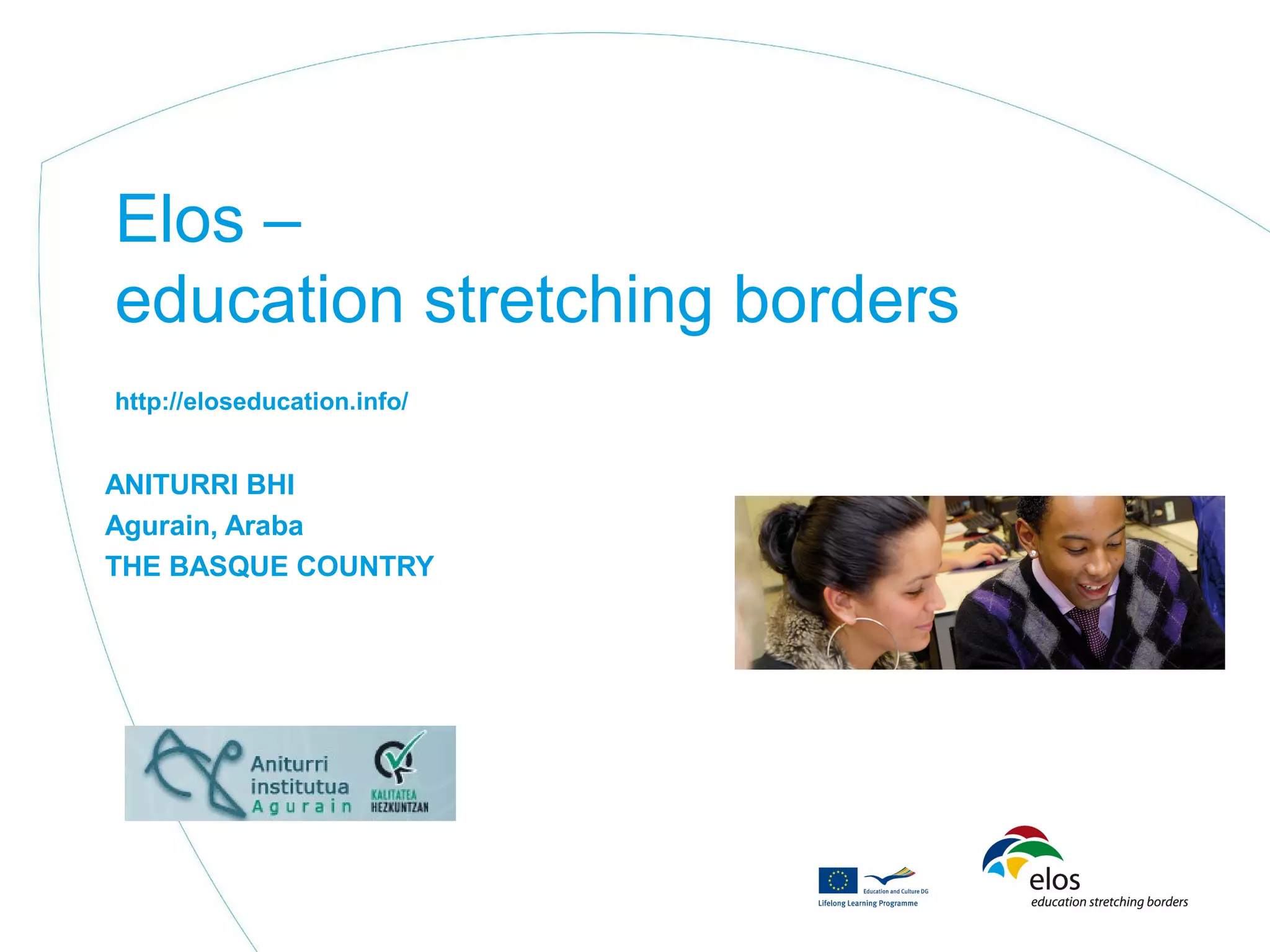 Elos –
education stretching borders

http://eloseducation.info/

ANITURRI BHI
Agurain, Araba
THE BASQUE COUNTRY

Aniturri institutua Agurain

KALITATEA HEZKUNTZAN

Education and Culture DG
Lifelong Learning Programme

elos
education stretching borders